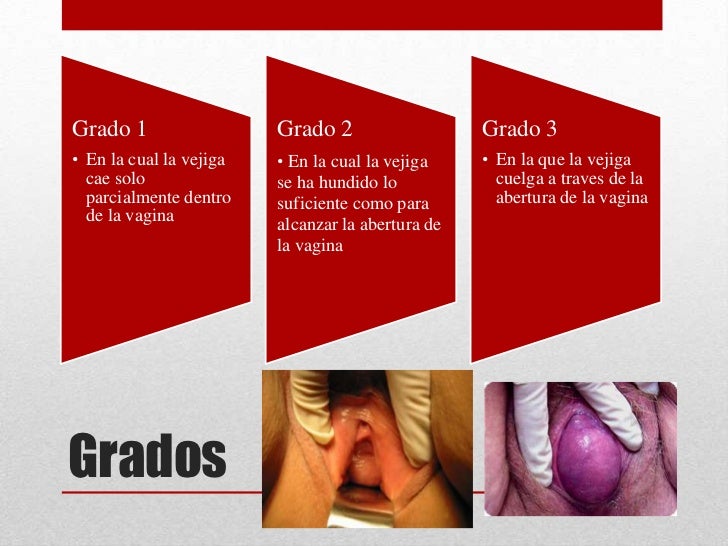 Grado 1

• En la cual la vejiga cae solo parcialmente dentro de la vagina

Grado 2

• En la cual la vejiga se ha hundido lo suficiente como para alcanzar la abertura de la vagina

Grado 3

• En la que la vejiga cuelga a traves de la abertura de la vagina

Grados